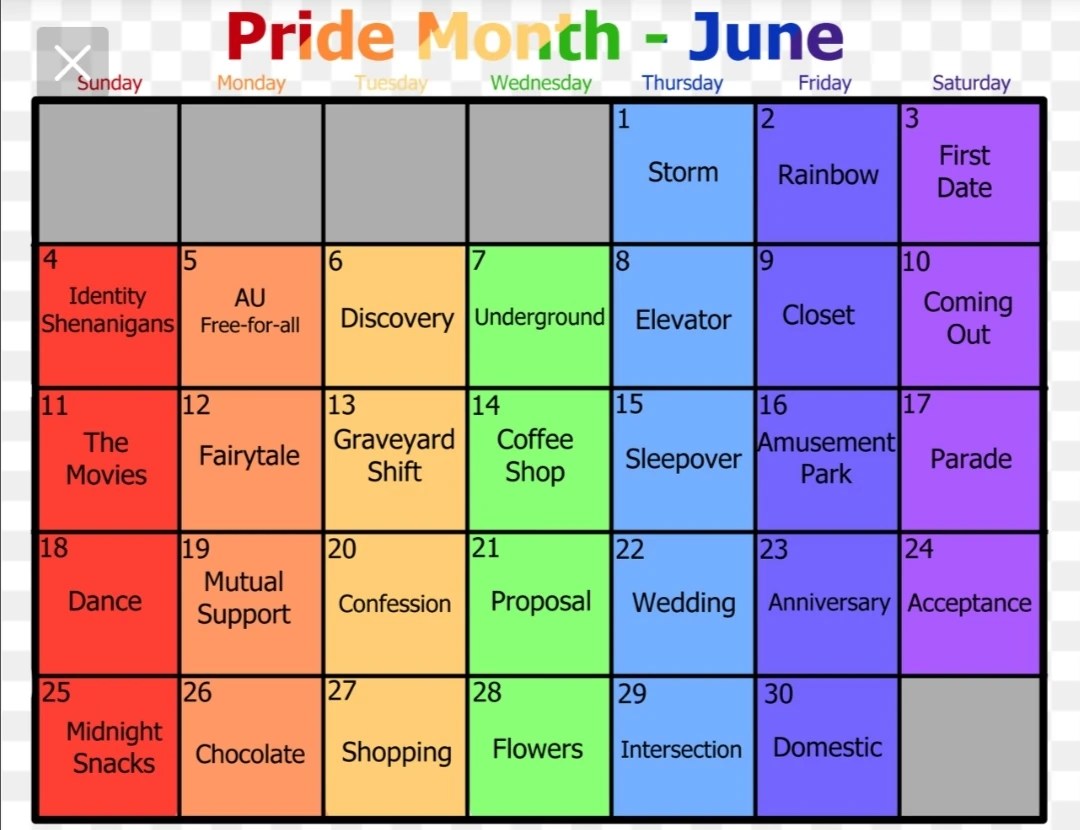 Pride Month - June

| Sunday | Monday | Tuesday | Wednesday | Thursday | Friday | Saturday |
|---|---|---|---|---|---|---|
| | | | | 1 Storm | 2 Rainbow | 3 First Date |
| 4 Identity Shenanigans | 5 AU Free-for-all | 6 Discovery | 7 Underground | 8 Elevator | 9 Closet | 10 Coming Out |
| 11 The Movies | 12 Fairytale | 13 Graveyard Shift | 14 Coffee Shop | 15 Sleepover | 16 Amusement Park | 17 Parade |
| 18 Dance | 19 Mutual Support | 20 Confession | 21 Proposal | 22 Wedding | 23 Anniversary | 24 Acceptance |
| 25 Midnight Snacks | 26 Chocolate | 27 Shopping | 28 Flowers | 29 Intersection | 30 Domestic | |